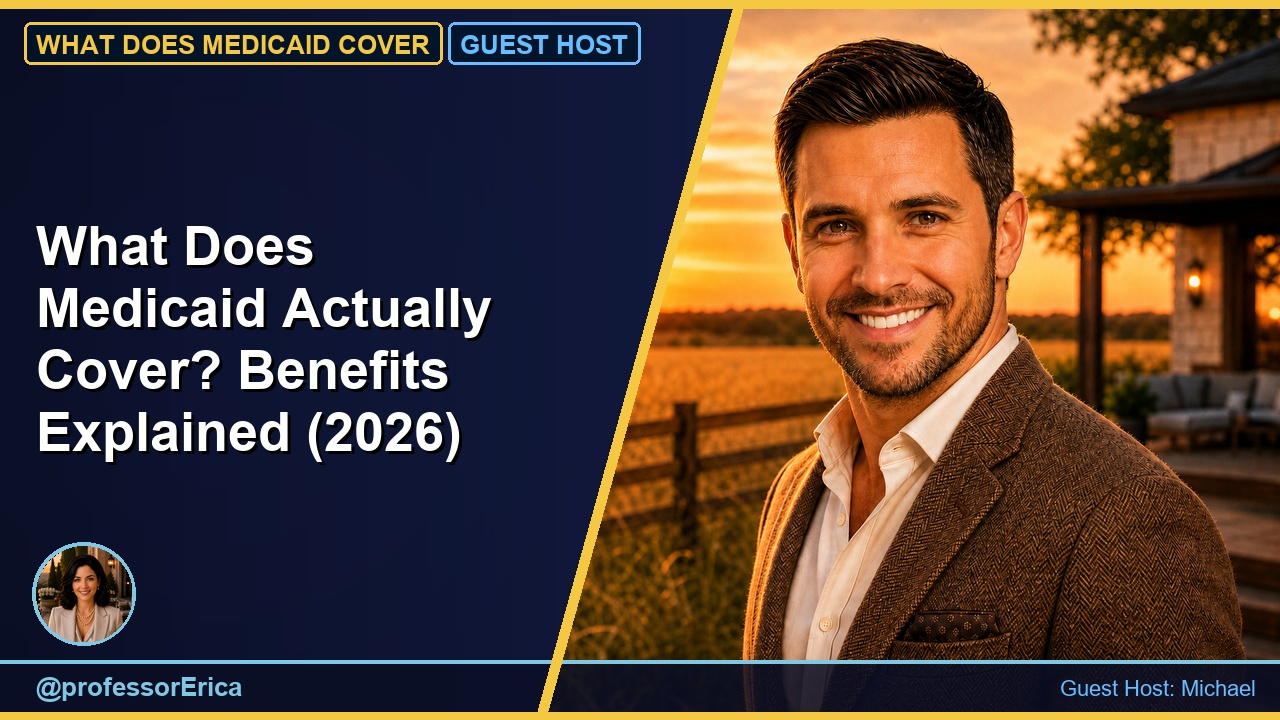 WHAT DOES MEDICAID COVER GUEST HOST

What Does Medicaid Actually Cover? Benefits Explained (2026)

@professorErica

Guest Host: Michael